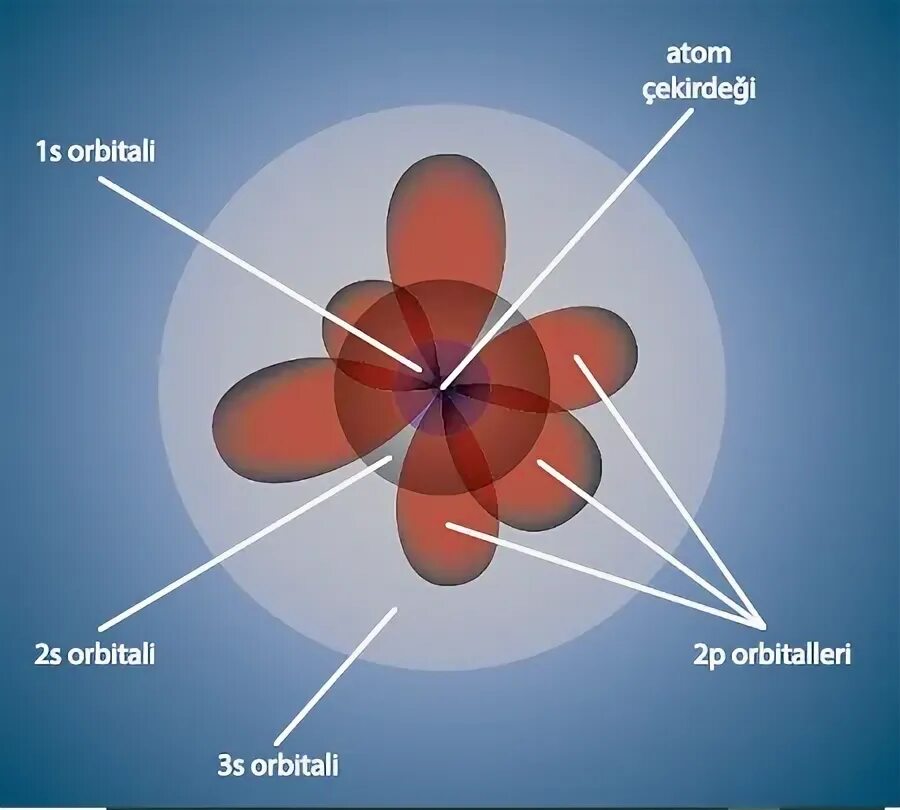 atom çekirdeği

1s orbitali

2s orbitali

2p orbitalleri

3s orbitali